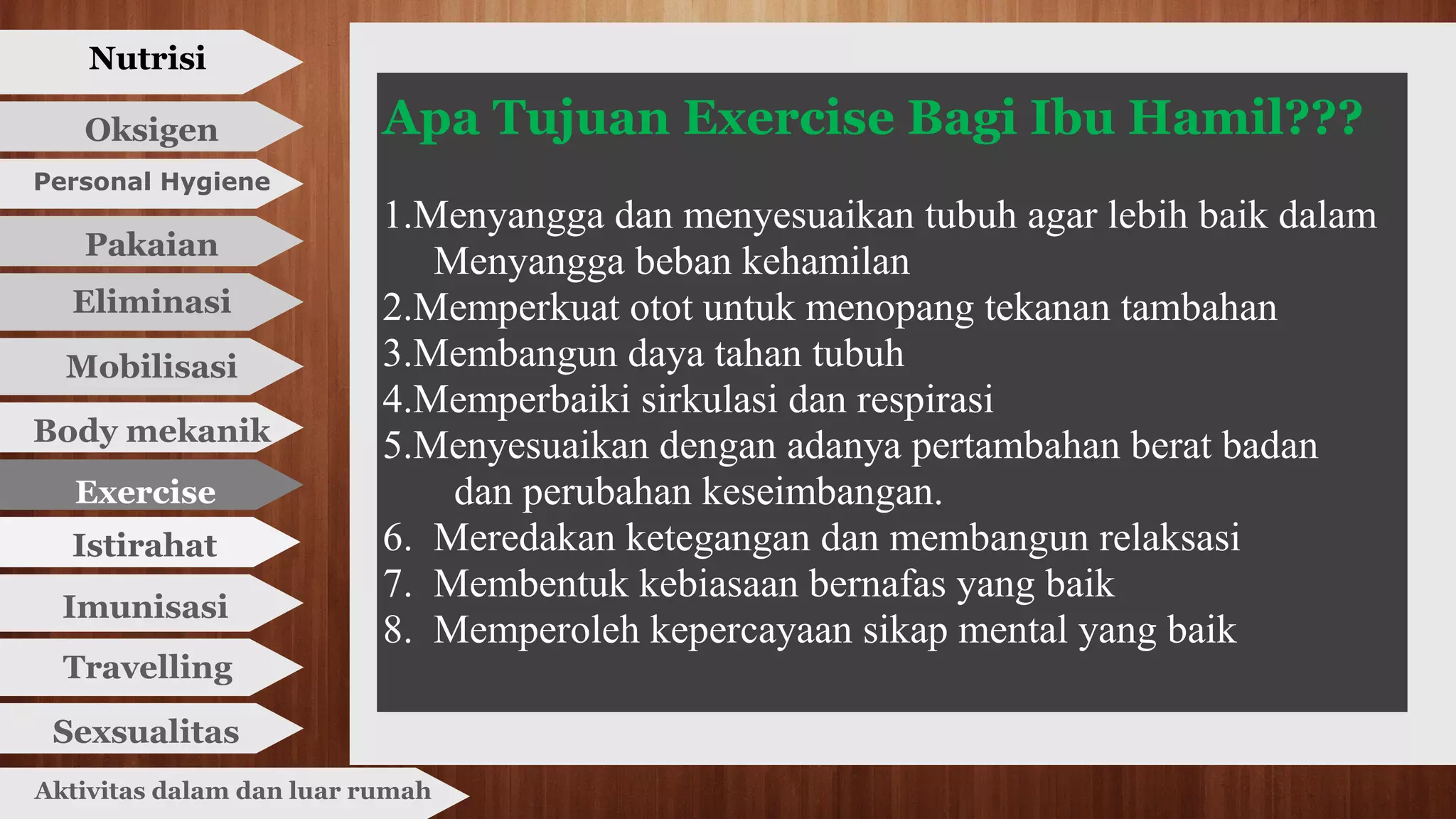 Nutrisi

Oksigen

Personal Hygiene

Pakaian

Eliminasi

Mobilisasi

Body mekanik

Exercise

Istirahat

Imunisasi

Travelling

Sexsualitas

Aktivitas dalam dan luar rumah

Apa Tujuan Exercise Bagi Ibu Hamil???

1.Menyangga dan menyesuaikan tubuh agar lebih baik dalam Menyangga beban kehamilan
2.Memperkuat otot untuk menopang tekanan tambahan
3.Membangun daya tahan tubuh
4.Memperbaiki sirkulasi dan respirasi
5.Menyesuaikan dengan adanya pertambahan berat badan dan perubahan keseimbangan.
6. Meredakan ketegangan dan membangun relaksasi
7. Membentuk kebiasaan bernafas yang baik
8. Memperoleh kepercayaan sikap mental yang baik